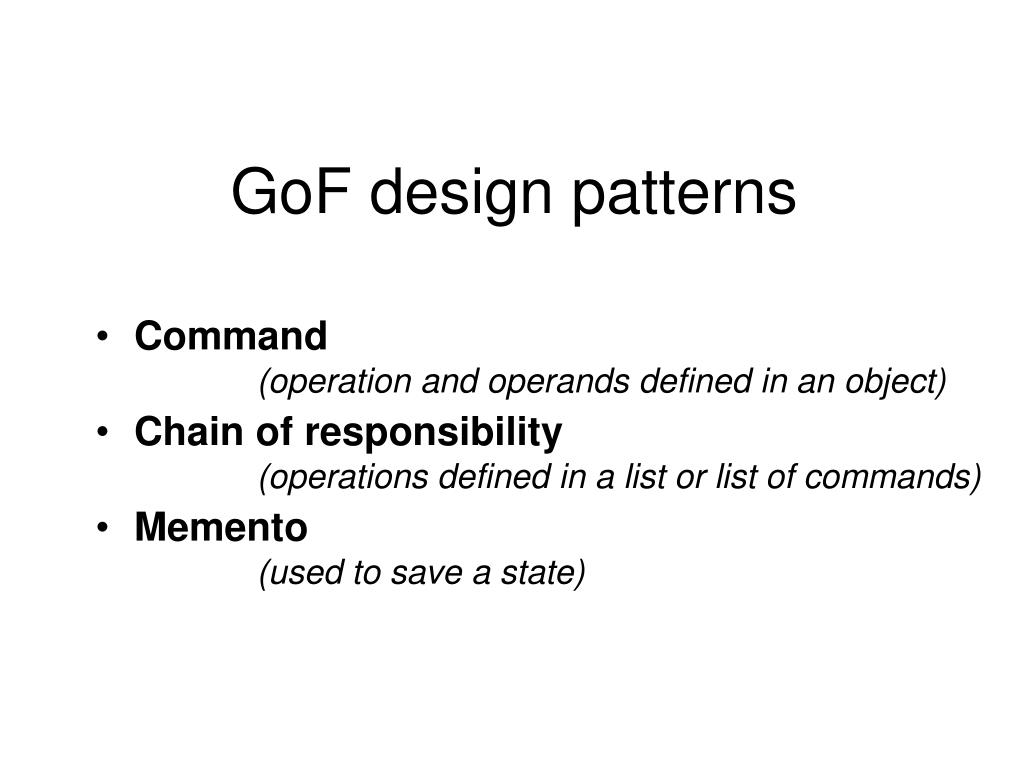 GoF design patterns

• Command
(operation and operands defined in an object)
• Chain of responsibility
(operations defined in a list or list of commands)
• Memento
(used to save a state)